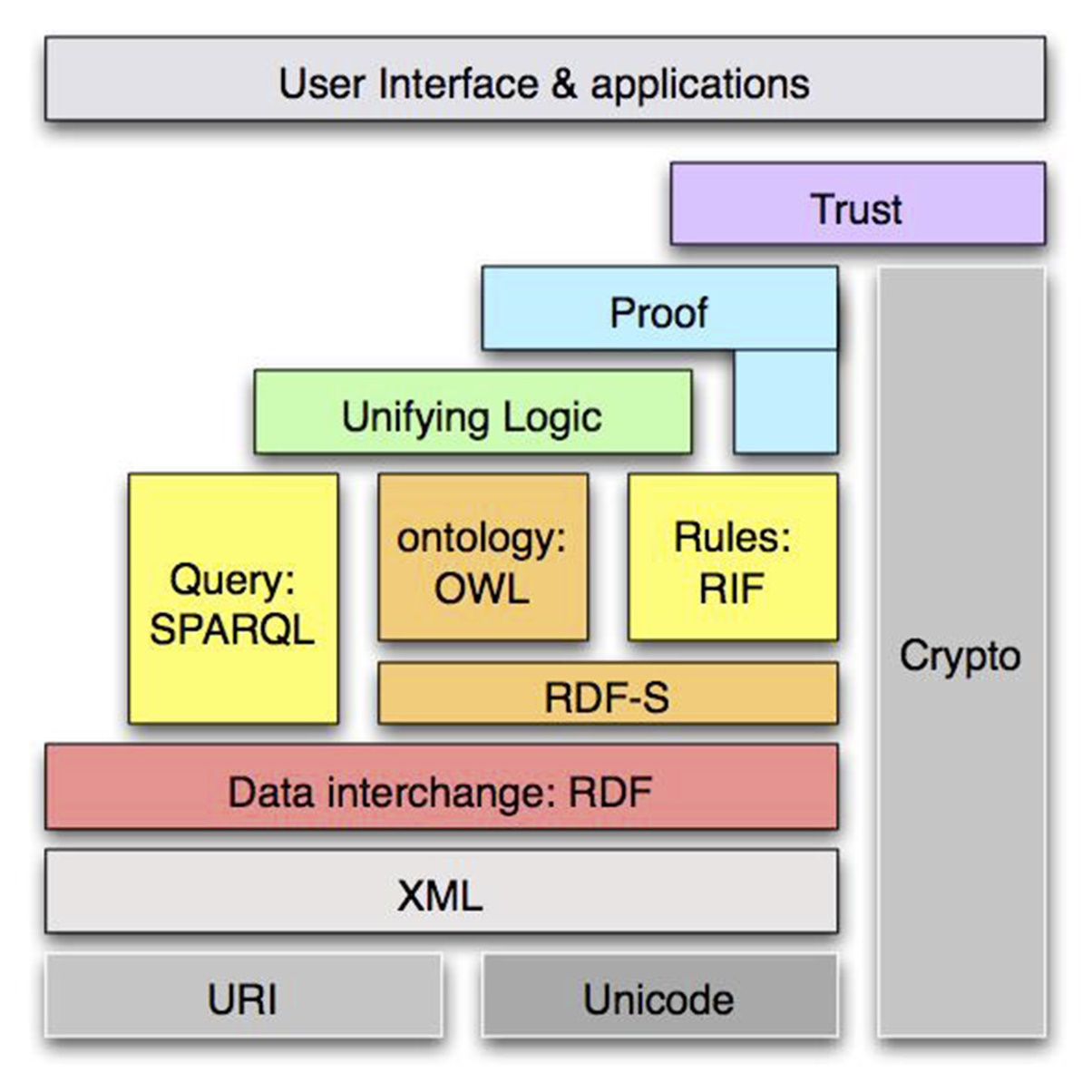 User Interface & applications

Trust

Proof

Unifying Logic

Query: SPARQL

ontology: OWL

Rules: RIF

RDF-S

Crypto

Data interchange: RDF

XML

URI

Unicode